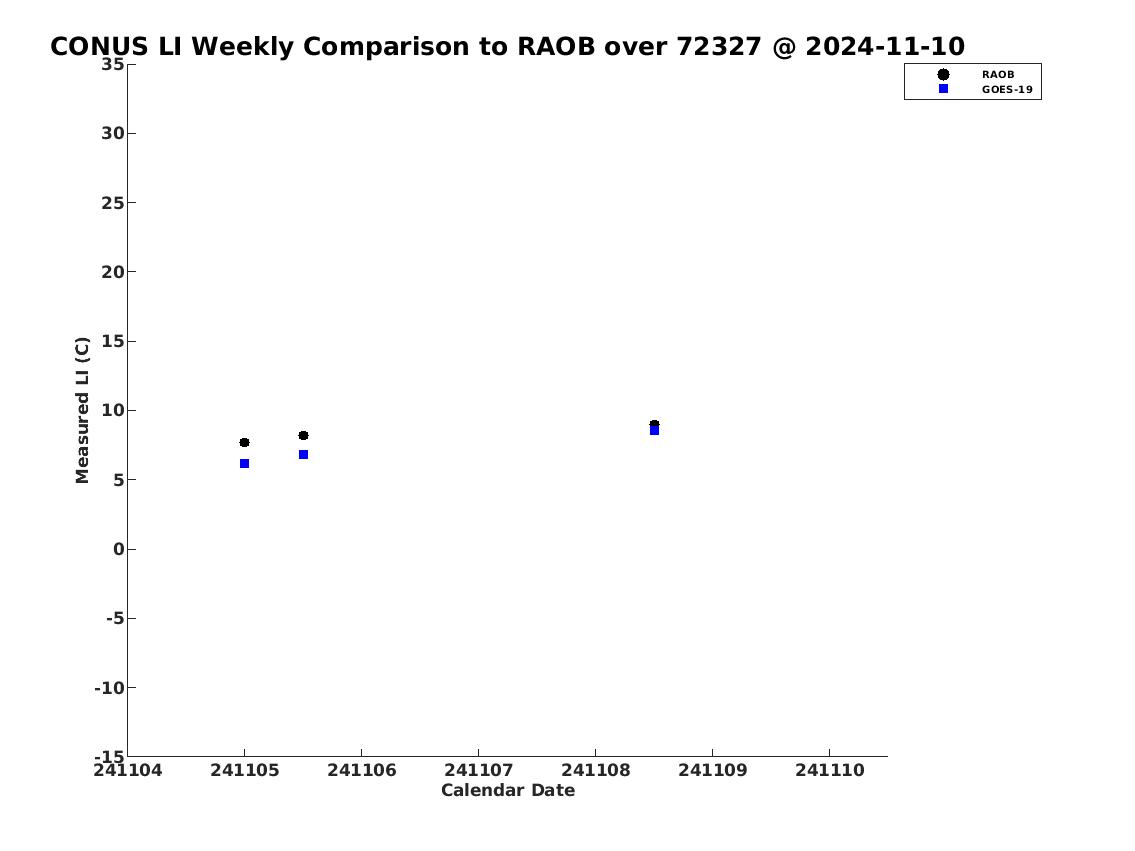 CONUS LI Weekly Comparison to RAOB over 72327 @ 2024-11-10

RAOB
GOES-19

Measured LI (C)

35
30
25
20
15
10
5
0
-5
-10
-15

241104
241105
241106
241107
241108
241109
241110

Calendar Date